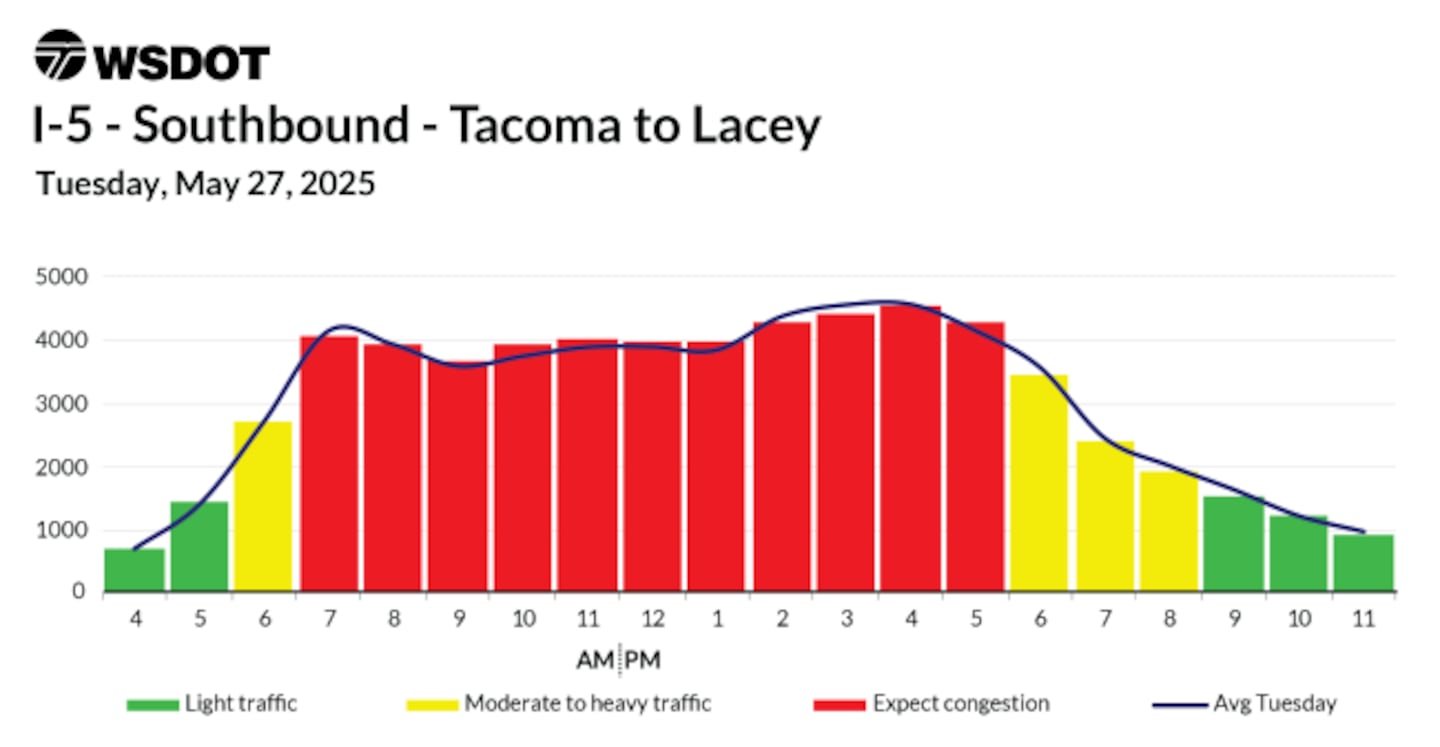 WSDOT
I-5 - Southbound - Tacoma to Lacey
Tuesday, May 27, 2025

5000
4000
3000
2000
1000
0

4 5 6 7 8 9 10 11 12 1 2 3 4 5 6 7 8 9 10 11

AM PM

Light traffic
Moderate to heavy traffic
Expect congestion
Avg Tuesday